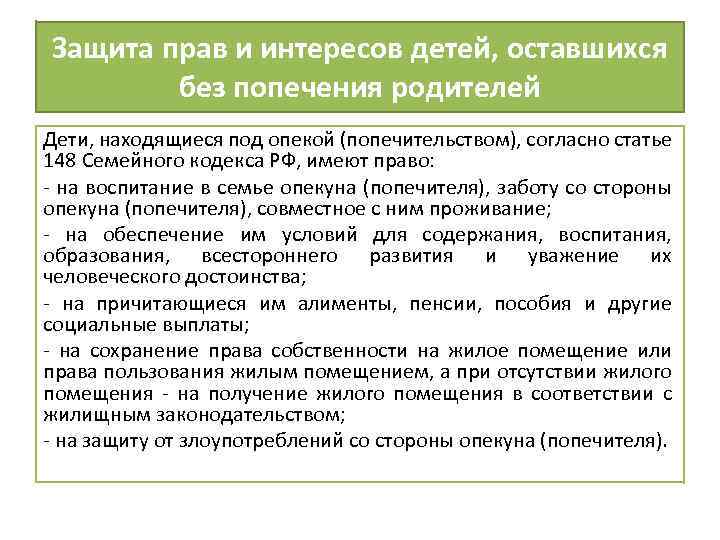 Защита прав и интересов детей, оставшихся без попечения родителей

Дети, находящиеся под опекой (попечительством), согласно статье 148 Семейного кодекса РФ, имеют право:

- на воспитание в семье опекуна (попечителя), заботу со стороны опекуна (попечителя), совместное с ним проживание;

- на обеспечение им условий для содержания, воспитания, образования, всестороннего развития и уважение их человеческого достоинства;

- на причитающиеся им алименты, пенсии, пособия и другие социальные выплаты;

- на сохранение права собственности на жилое помещение или права пользования жилым помещением, а при отсутствии жилого помещения - на получение жилого помещения в соответствии с жилищным законодательством;

- на защиту от злоупотреблений со стороны опекуна (попечителя).